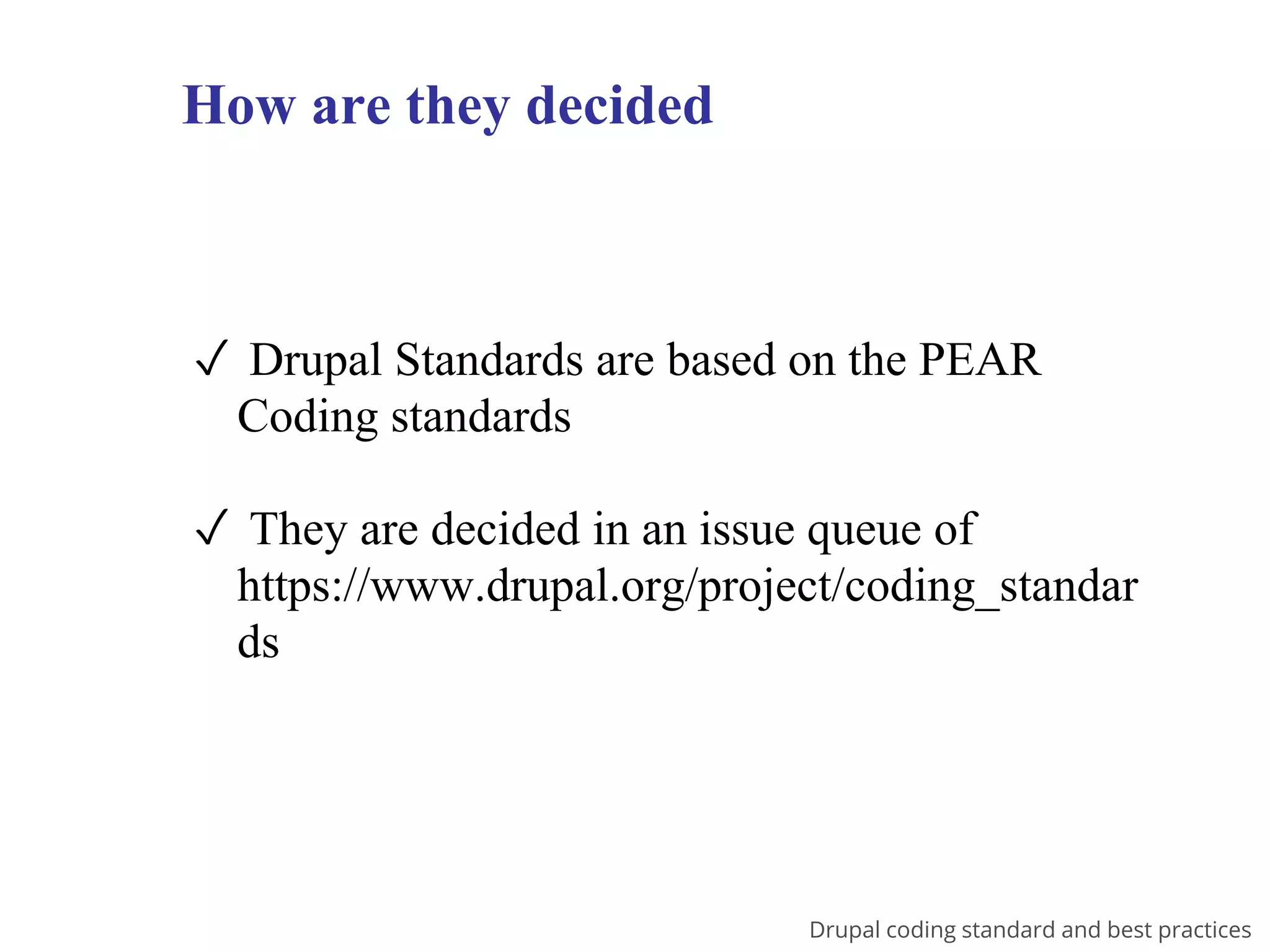 How are they decided

✓ Drupal Standards are based on the PEAR Coding standards

✓ They are decided in an issue queue of https://www.drupal.org/project/coding_standards

Drupal coding standard and best practices